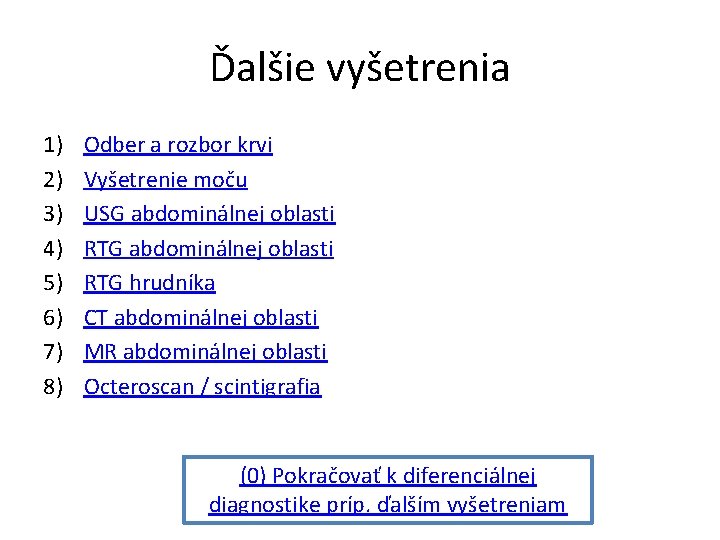 Ďalšie vyšetrenia

1) Odber a rozbor krvi
2) Vyšetrenie moču
3) USG abdominálnej oblasti
4) RTG abdominálnej oblasti
5) RTG hrudníka
6) CT abdominálnej oblasti
7) MR abdominálnej oblasti
8) Octeroscan / scintigrafia

(0) Pokračovať k diferenciálnej diagnostike príp. ďalším vyšetreniam